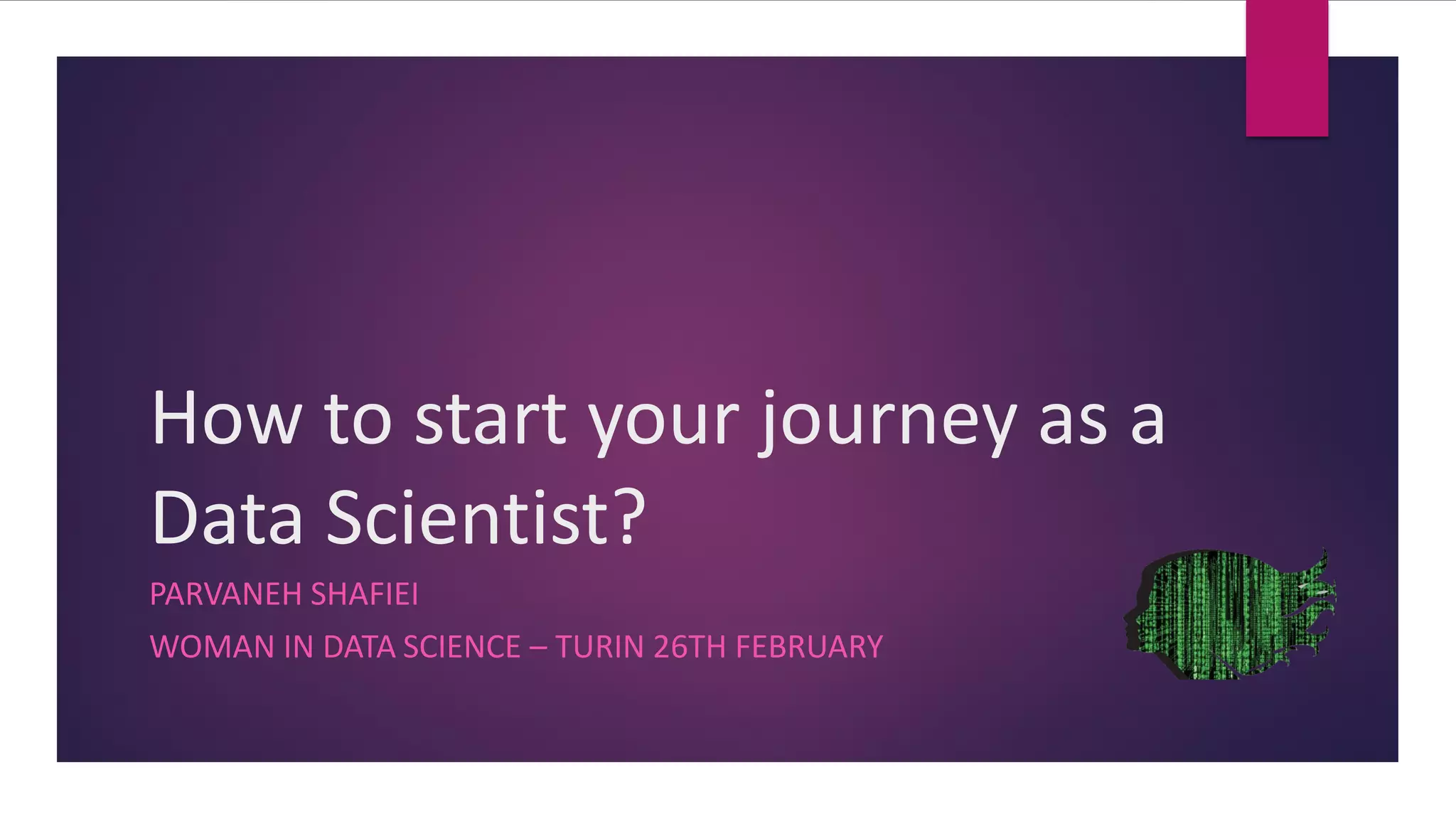 How to start your journey as a Data Scientist?

PARVANEH SHAFIEI

WOMAN IN DATA SCIENCE – TURIN 26TH FEBRUARY